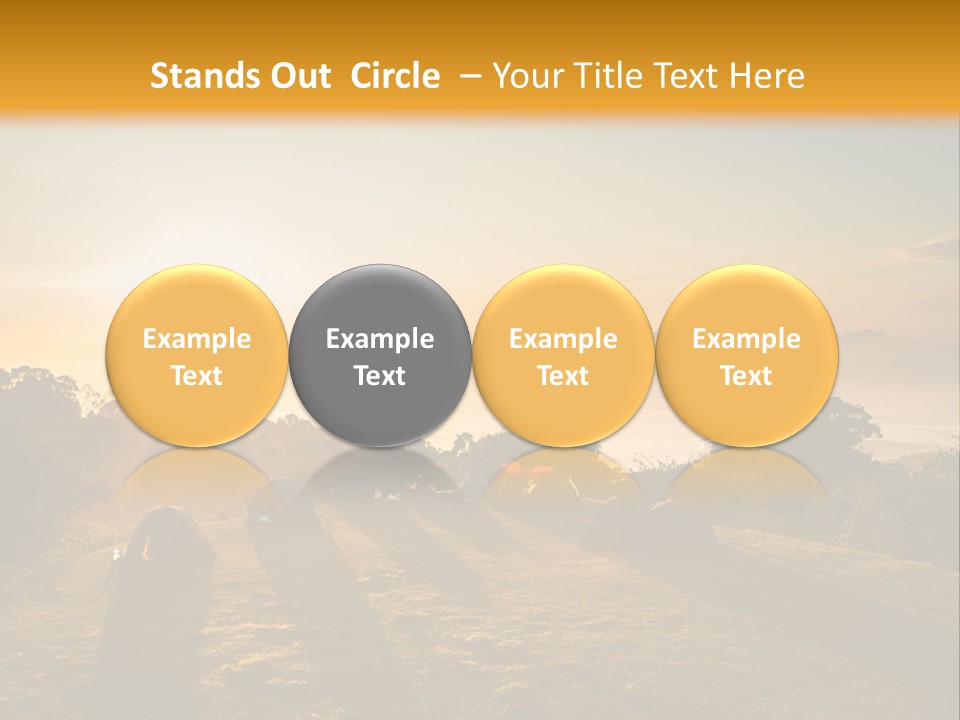 Stands Out Circle – Your Title Text Here

Example Text

Example Text

Example Text

Example Text